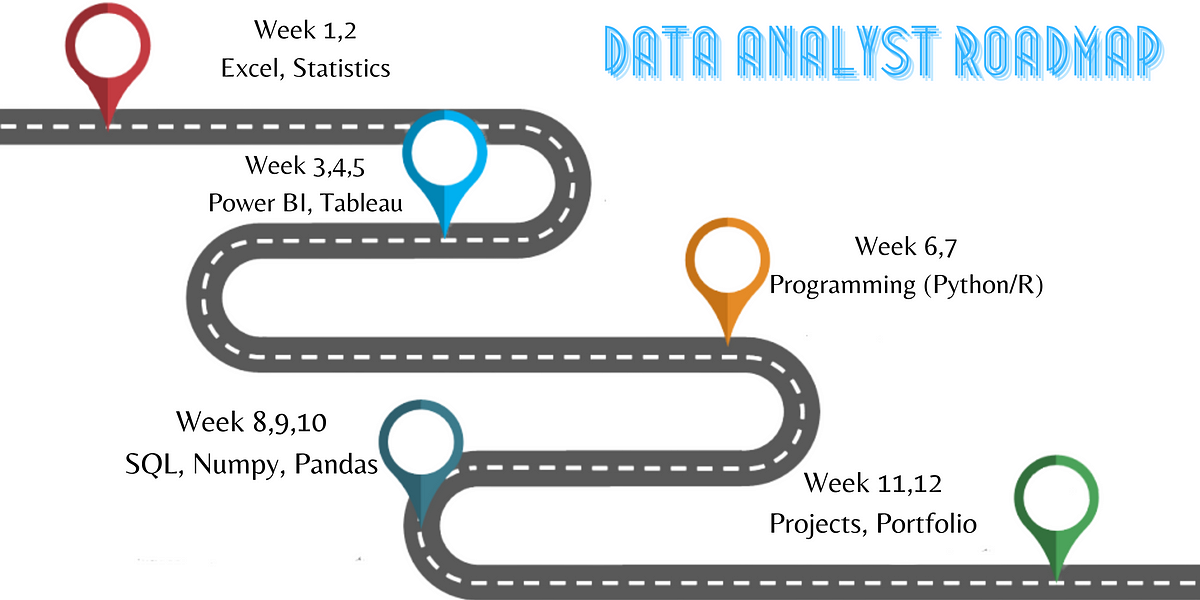 DATA ANALYST ROADMAP

Week 1,2
Excel, Statistics

Week 3,4,5
Power BI, Tableau

Week 6,7
Programming (Python/R)

Week 8,9,10
SQL, Numpy, Pandas

Week 11,12
Projects, Portfolio